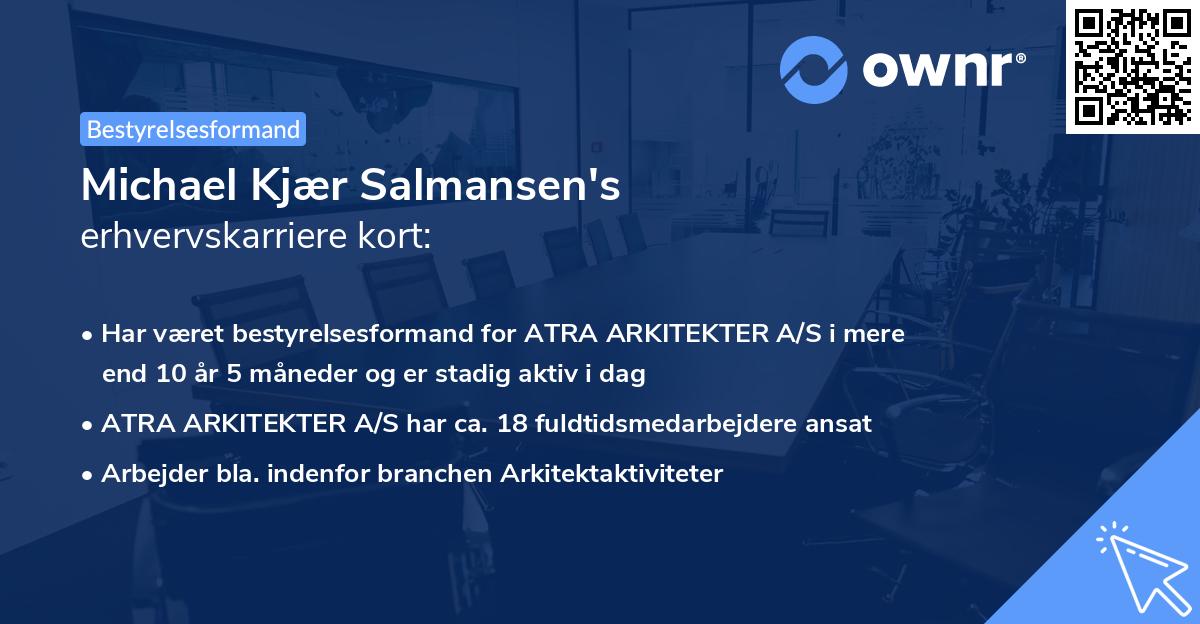 ownr®

Bestyrelsesformand

Michael Kjær Salmansen's
erhvervskarriere kort:

• Har været bestyrelsesformand for ATRA ARKITEKTER A/S i mere end 10 år 5 måneder og er stadig aktiv i dag

• ATRA ARKITEKTER A/S har ca. 18 fuldtidsmedarbejdere ansat

• Arbejder bla. indenfor branchen Arkitektaktiviteter